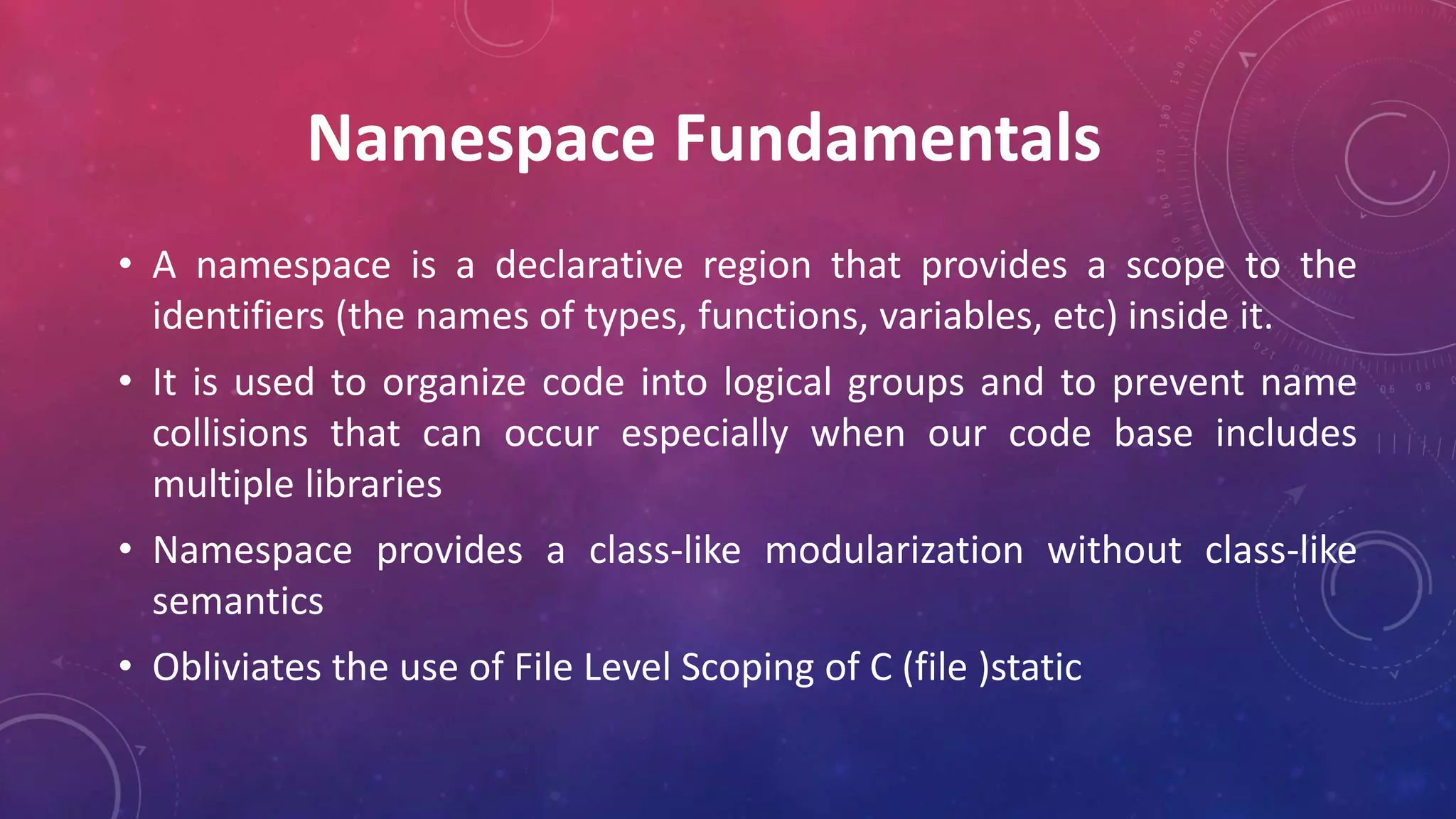 Namespace Fundamentals

• A namespace is a declarative region that provides a scope to the identifiers (the names of types, functions, variables, etc) inside it.

• It is used to organize code into logical groups and to prevent name collisions that can occur especially when our code base includes multiple libraries

• Namespace provides a class-like modularization without class-like semantics

• Obliviates the use of File Level Scoping of C (file )static